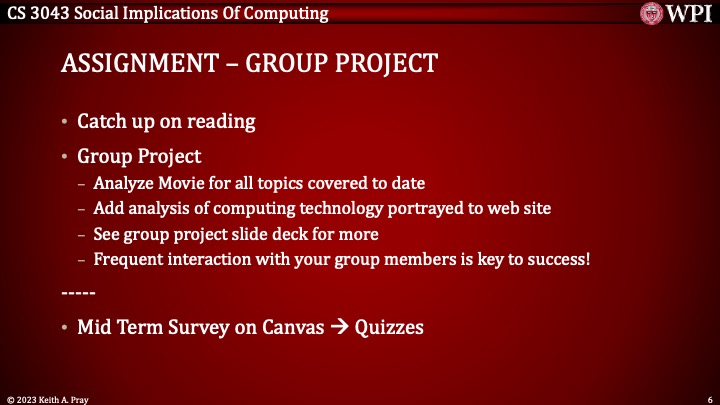 CS 3043 Social Implications Of Computing

WPI

ASSIGNMENT – GROUP PROJECT

• Catch up on reading
• Group Project
– Analyze Movie for all topics covered to date
– Add analysis of computing technology portrayed to web site
– See group project slide deck for more
– Frequent interaction with your group members is key to success!

-----

• Mid Term Survey on Canvas → Quizzes

© 2023 Keith A. Pray

6